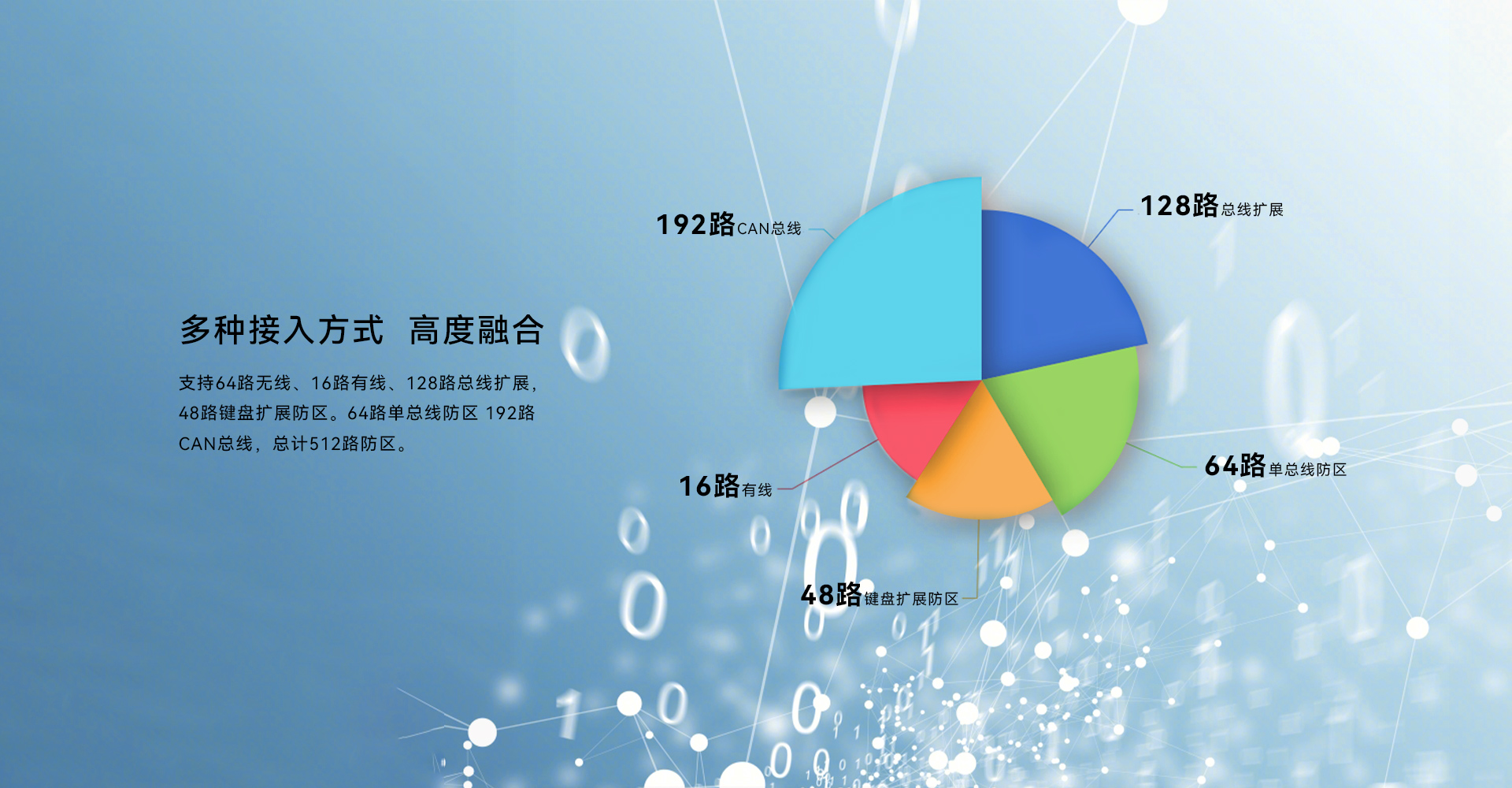 多种接入方式 高度融合

支持64路无线、16路有线、128路总线扩展，48路键盘扩展防区。64路单总线防区 192路CAN总线，总计512路防区。

192路CAN总线

128路总线扩展

64路单总线防区

16路有线

48路键盘扩展防区